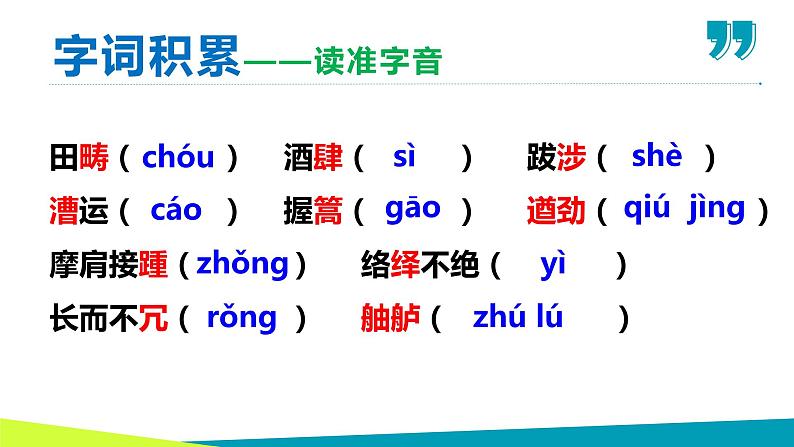 字词积累——读准字音

田畴（chóu） 酒肆（ sì ） 跋涉（ shè ）

漕运（ cáo ） 握篙（ gāo ） 遒劲（ qiú jìng ）

摩肩接踵（zhǒng） 络绎不绝（ yì ）

长而不冗（ rǒng ） 舳舻（ zhú lú ）